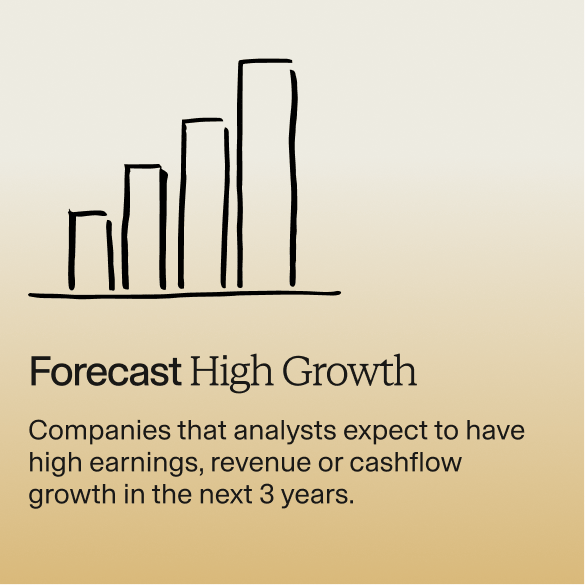 Forecast High Growth

Companies that analysts expect to have high earnings, revenue or cashflow growth in the next 3 years.